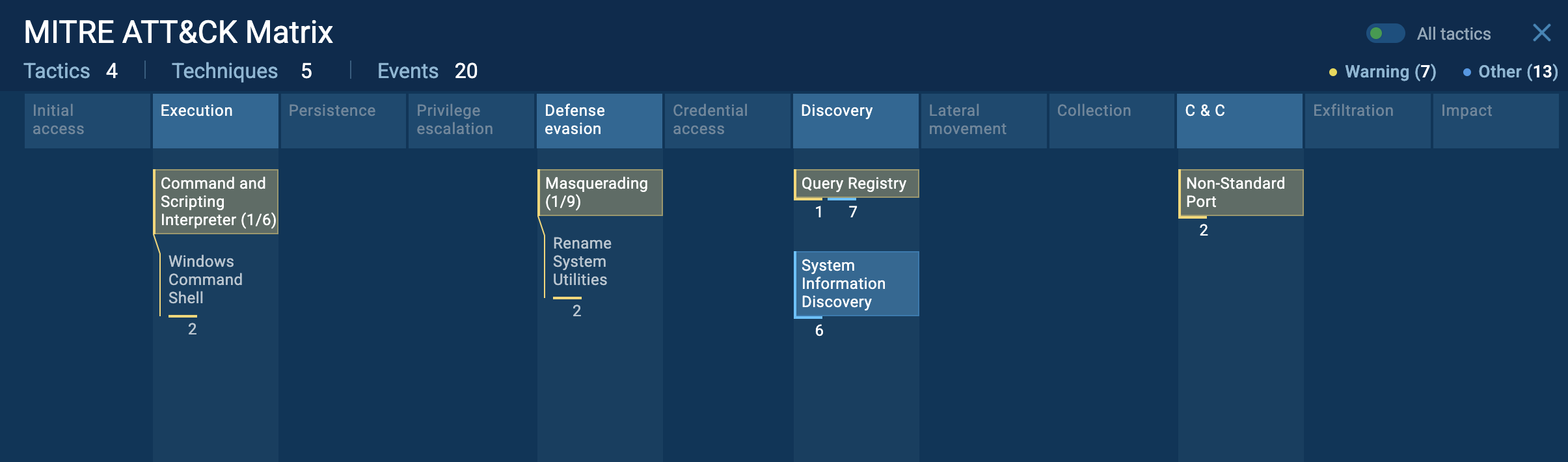 MITRE ATT&CK Matrix

All tactics

Tactics 4 | Techniques 5 | Events 20

Warning (7) Other (13)

Initial access

Execution

Persistence

Privilege escalation

Defense evasion

Credential access

Discovery

Lateral movement

Collection

C & C

Exfiltration

Impact

Command and Scripting Interpreter (1/6)

Windows Command Shell

2

Masquerading (1/9)

Rename System Utilities

2

Query Registry

1 7

System Information Discovery

6

Non-Standard Port

2